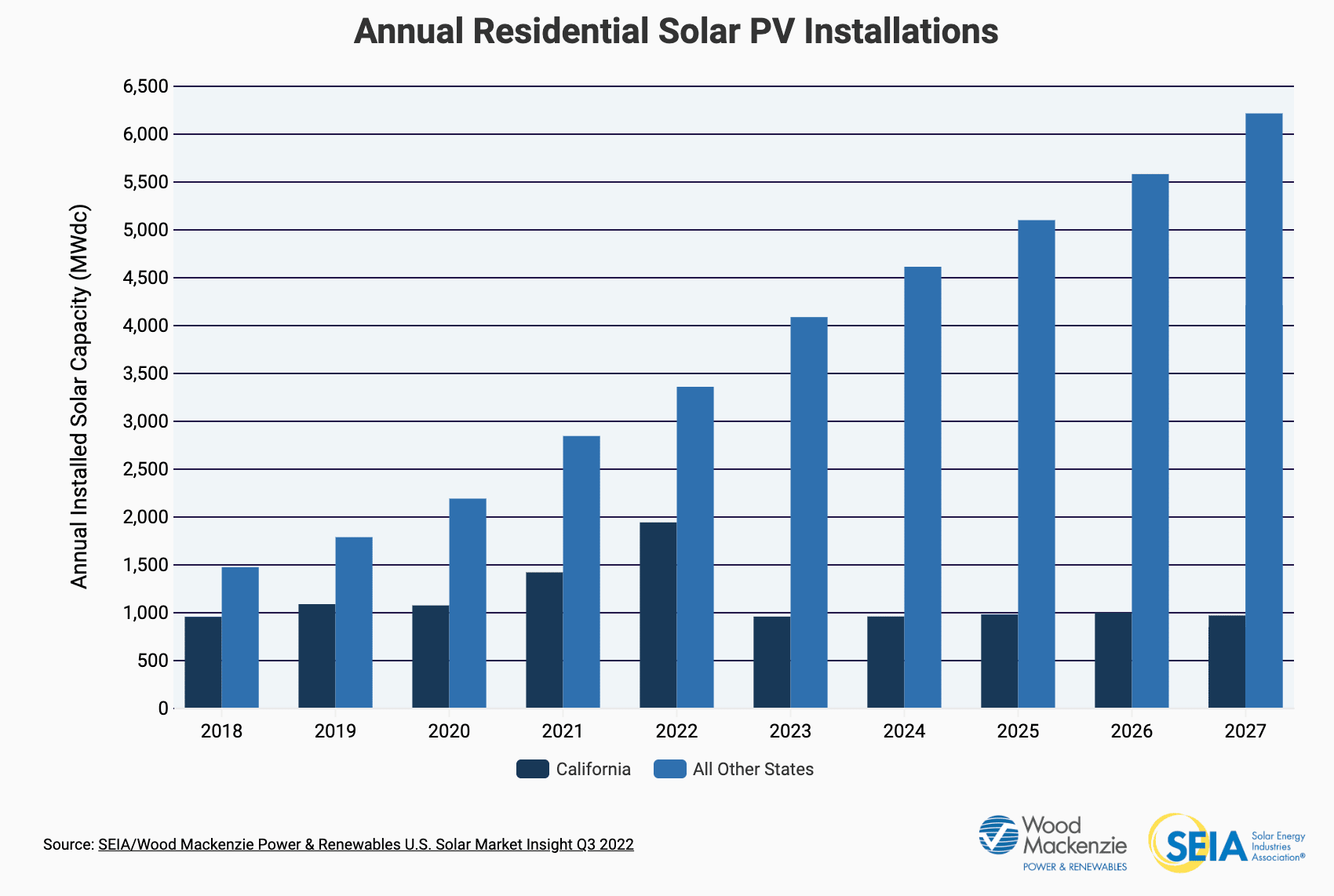 Annual Residential Solar PV Installations

Annual Installed Solar Capacity (MWdc)

6,500
6,000
5,500
5,000
4,500
4,000
3,500
3,000
2,500
2,000
1,500
1,000
500
0

2018 2019 2020 2021 2022 2023 2024 2025 2026 2027

California All Other States

Source: SEIA/Wood Mackenzie Power & Renewables U.S. Solar Market Insight Q3 2022

Wood Mackenzie
POWER & RENEWABLES

SEIA Solar Energy Industries Association®